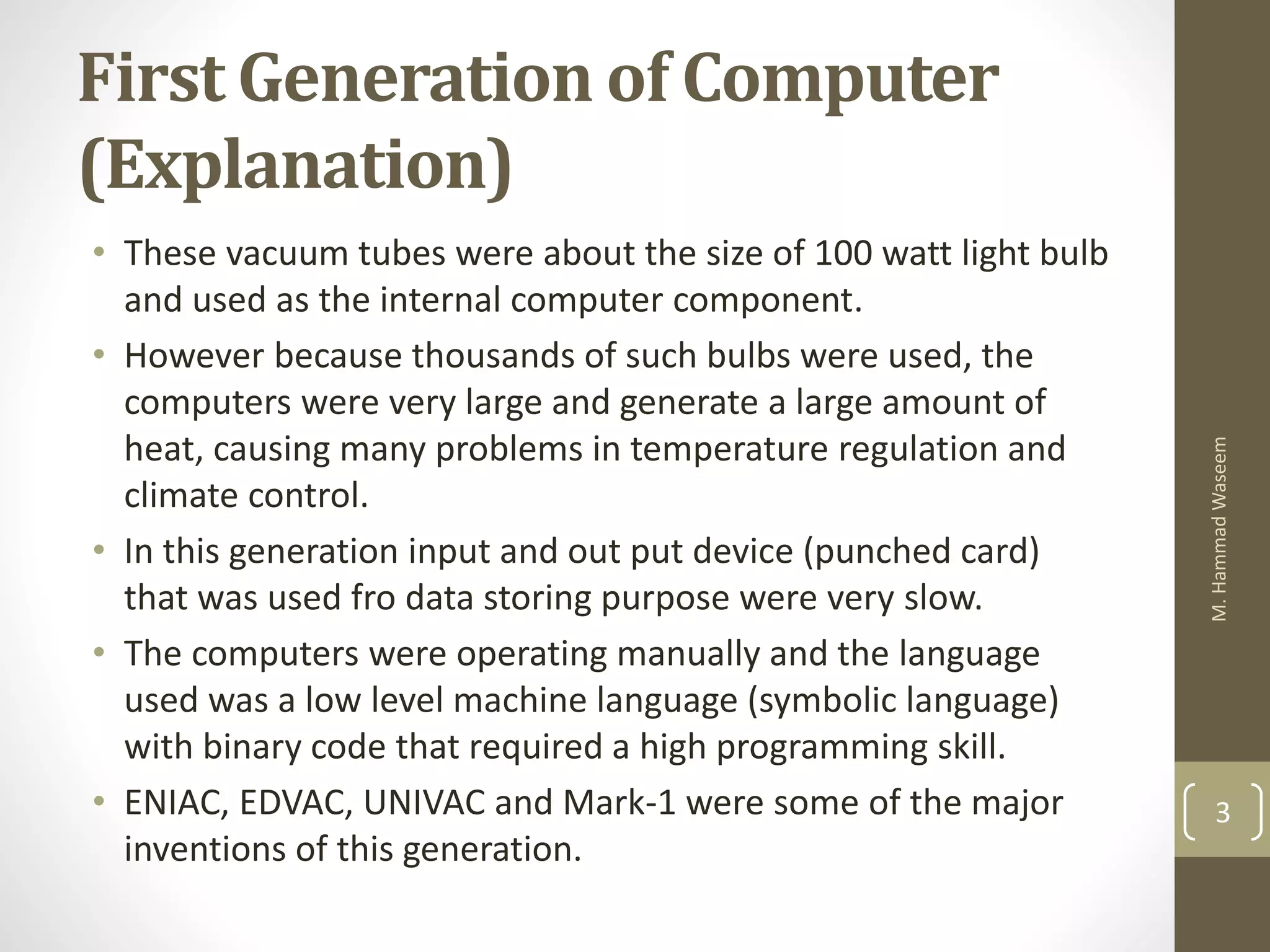 First Generation of Computer (Explanation)

• These vacuum tubes were about the size of 100 watt light bulb and used as the internal computer component.

• However because thousands of such bulbs were used, the computers were very large and generate a large amount of heat, causing many problems in temperature regulation and climate control.

• In this generation input and out put device (punched card) that was used fro data storing purpose were very slow.

• The computers were operating manually and the language used was a low level machine language (symbolic language) with binary code that required a high programming skill.

• ENIAC, EDVAC, UNIVAC and Mark-1 were some of the major inventions of this generation.

M. Hammad Waseem

3